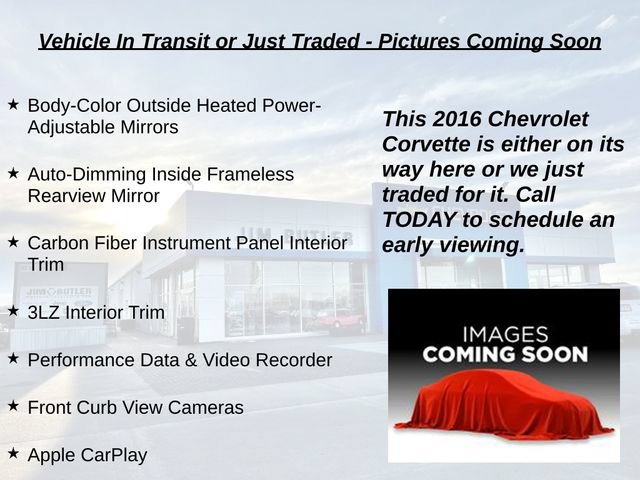 Vehicle In Transit or Just Traded - Pictures Coming Soon

★ Body-Color Outside Heated Power-Adjustable Mirrors

★ Auto-Dimming Inside Frameless Rearview Mirror

★ Carbon Fiber Instrument Panel Interior Trim

★ 3LZ Interior Trim

★ Performance Data & Video Recorder

★ Front Curb View Cameras

★ Apple CarPlay

This 2016 Chevrolet Corvette is either on its way here or we just traded for it. Call TODAY to schedule an early viewing.

IMAGES COMING SOON

JIM BUTLER

JIM BUTLER